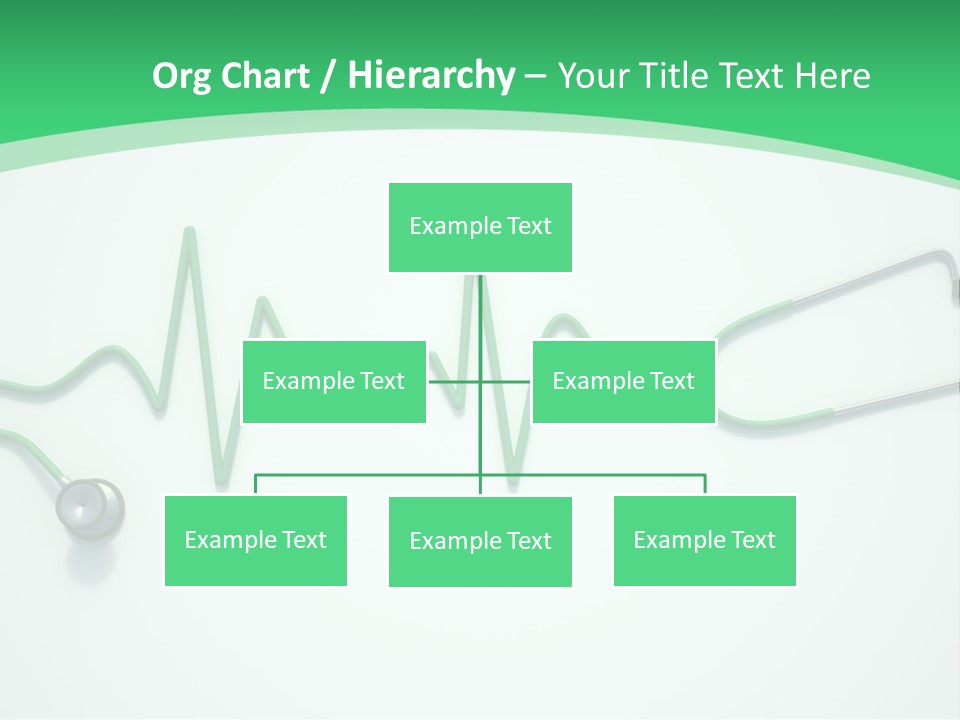 Org Chart / Hierarchy – Your Title Text Here

Example Text

Example Text

Example Text

Example Text

Example Text

Example Text